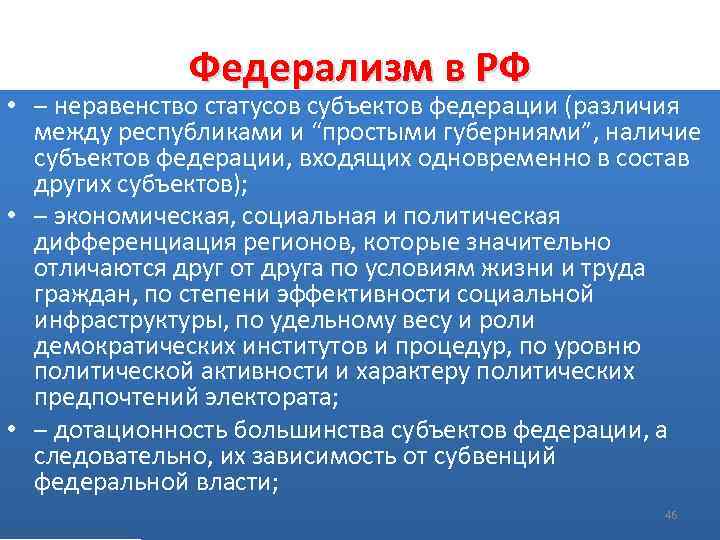 Федерализм в РФ

• – неравенство статусов субъектов федерации (различия между республиками и “простыми губерниями”, наличие субъектов федерации, входящих одновременно в состав других субъектов);

• – экономическая, социальная и политическая дифференциация регионов, которые значительно отличаются друг от друга по условиям жизни и труда граждан, по степени эффективности социальной инфраструктуры, по удельному весу и роли демократических институтов и процедур, по уровню политической активности и характеру политических предпочтений электората;

• – дотационность большинства субъектов федерации, а следовательно, их зависимость от субвенций федеральной власти;

46